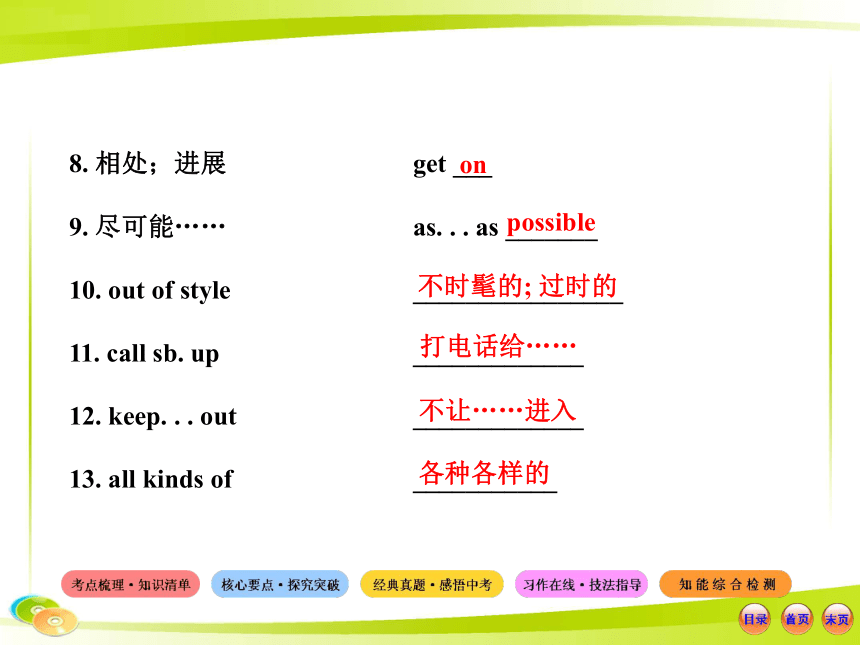 8. 相处；进展 get on

9. 尽可能…… as. . . as possible

10. out of style 不时髦的; 过时的

11. call sb. up 打电话给……

12. keep. . . out 不让……进入

13. all kinds of 各种各样的

考点梳理·知识清单 核心要点·探究突破 经典真题·感悟中考 习作在线·技法指导 知能综合检测

目录 首页 末页